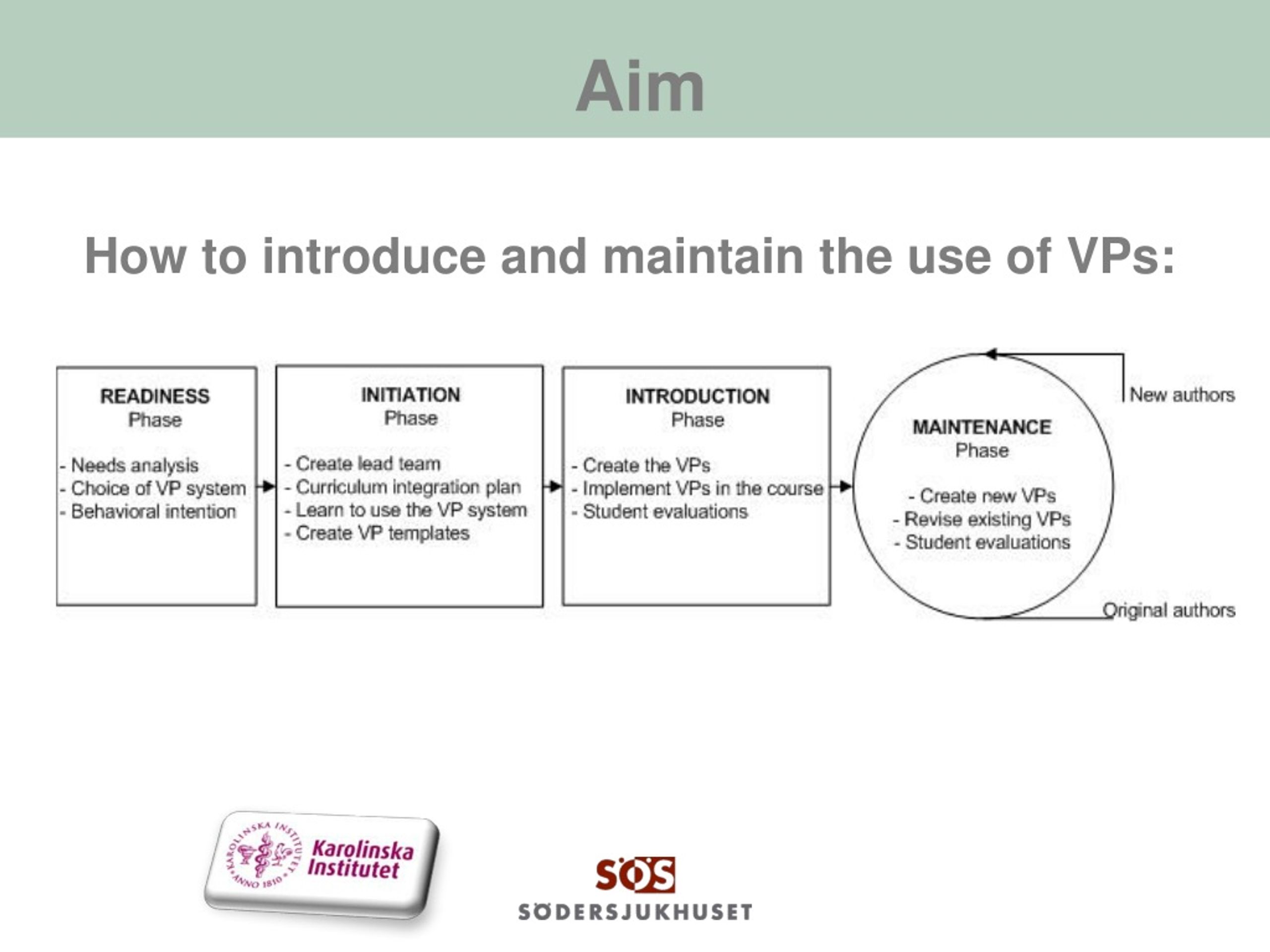 Aim

How to introduce and maintain the use of VPs:

READINESS
Phase

- Needs analysis
- Choice of VP system
- Behavioral intention

INITIATION
Phase

- Create lead team
- Curriculum integration plan
- Learn to use the VP system
- Create VP templates

INTRODUCTION
Phase

- Create the VPs
- Implement VPs in the course
- Student evaluations

MAINTENANCE
Phase

- Create new VPs
- Revise existing VPs
- Student evaluations

New authors

Original authors

KAROLINSKA INSTITUTET ANNO 1810
Karolinska Institutet

SÖS
SÖDERSJUKHUSET